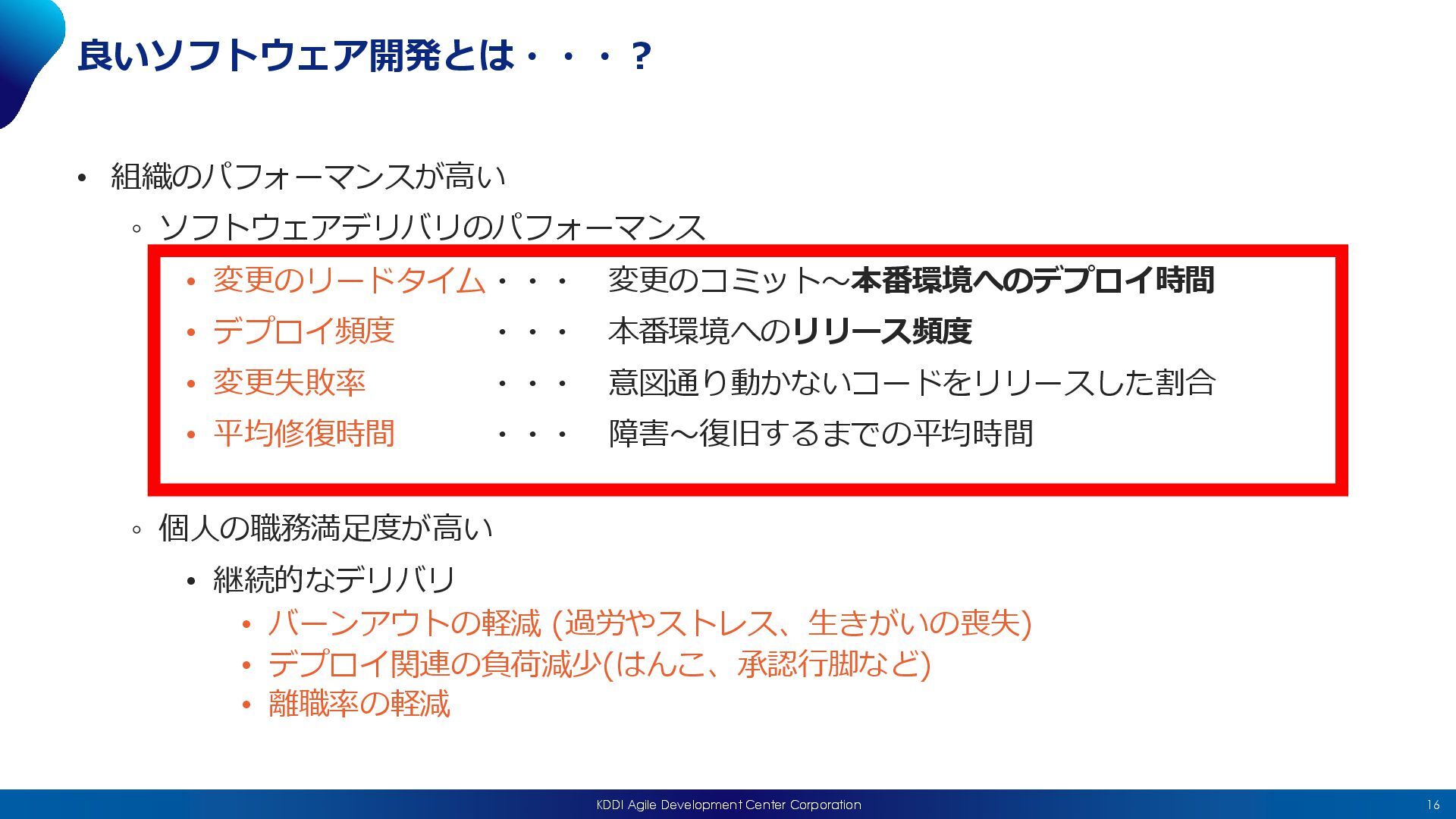 良いソフトウェア開発とは・・・？

• 組織のパフォーマンスが高い
◦ ソフトウェアデリバリのパフォーマンス
• 変更のリードタイム・・・ 変更のコミット～本番環境へのデプロイ時間
• デプロイ頻度 ・・・ 本番環境へのリリース頻度
• 変更失敗率 ・・・ 意図通り動かないコードをリリースした割合
• 平均修復時間 ・・・ 障害～復旧するまでの平均時間
◦ 個人の職務満足度が高い
• 継続的なデリバリ
• バーンアウトの軽減 (過労やストレス、生きがいの喪失)
• デプロイ関連の負荷減少(はんこ、承認行脚など)
• 離職率の軽減

KDDI Agile Development Center Corporation

16